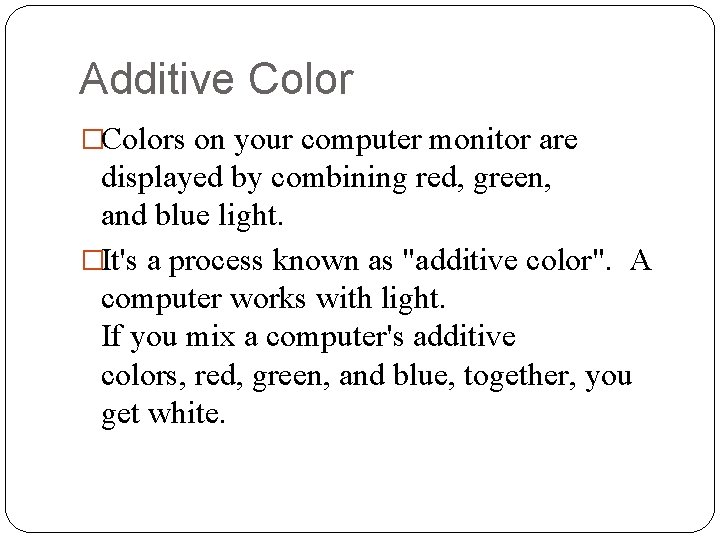 Additive Color

□Colors on your computer monitor are displayed by combining red, green, and blue light.

□It's a process known as "additive color". A computer works with light.
If you mix a computer's additive colors, red, green, and blue, together, you get white.